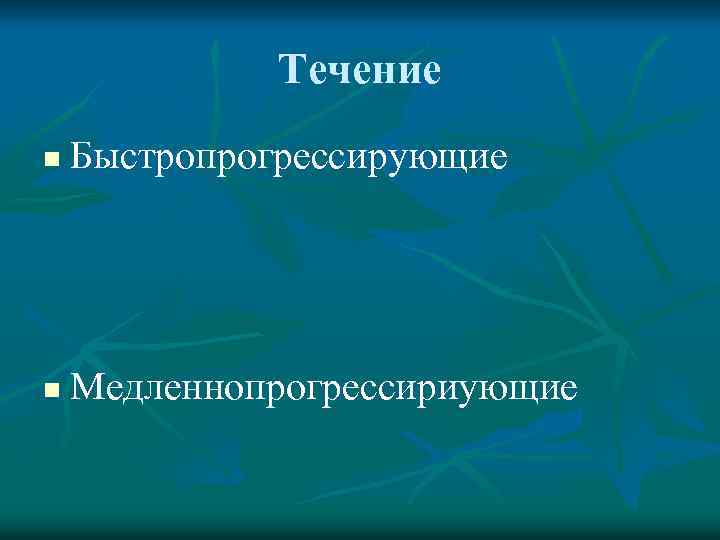 Течение

Быстропрогрессирующие

Медленнопрогрессириующие